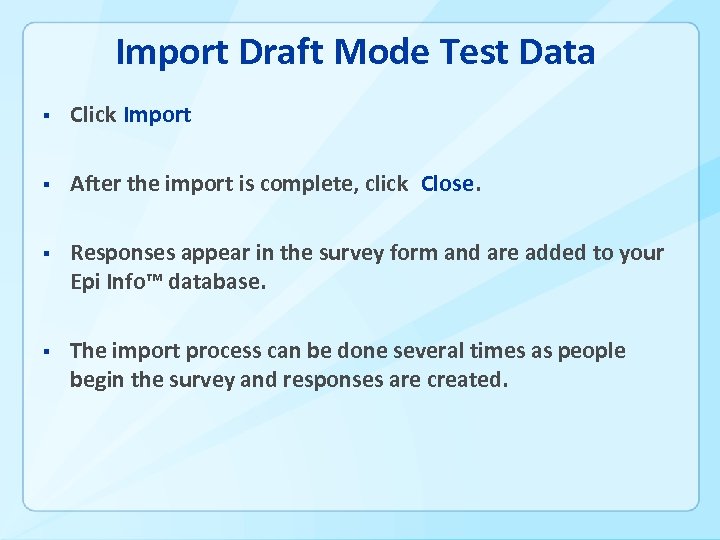 Import Draft Mode Test Data

▪ Click Import

▪ After the import is complete, click Close.

▪ Responses appear in the survey form and are added to your Epi Info™ database.

▪ The import process can be done several times as people begin the survey and responses are created.